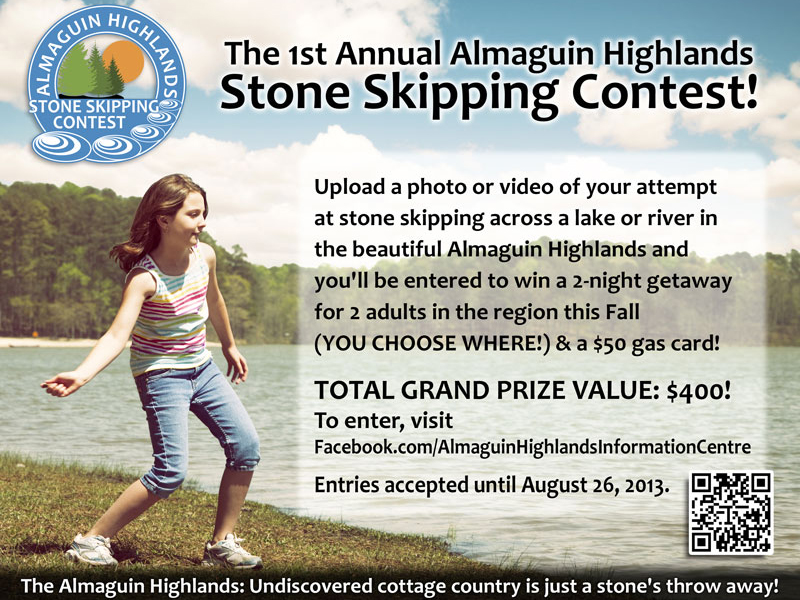 ALMAGUIN HIGHLANDS
STONE SKIPPING CONTEST

The 1st Annual Almaguin Highlands Stone Skipping Contest!

Upload a photo or video of your attempt at stone skipping across a lake or river in the beautiful Almaguin Highlands and you'll be entered to win a 2-night getaway for 2 adults in the region this Fall (YOU CHOOSE WHERE!) & a $50 gas card!

TOTAL GRAND PRIZE VALUE: $400!
To enter, visit
Facebook.com/AlmaguinHighlandsInformationCentre

Entries accepted until August 26, 2013.

The Almaguin Highlands: Undiscovered cottage country is just a stone's throw away!